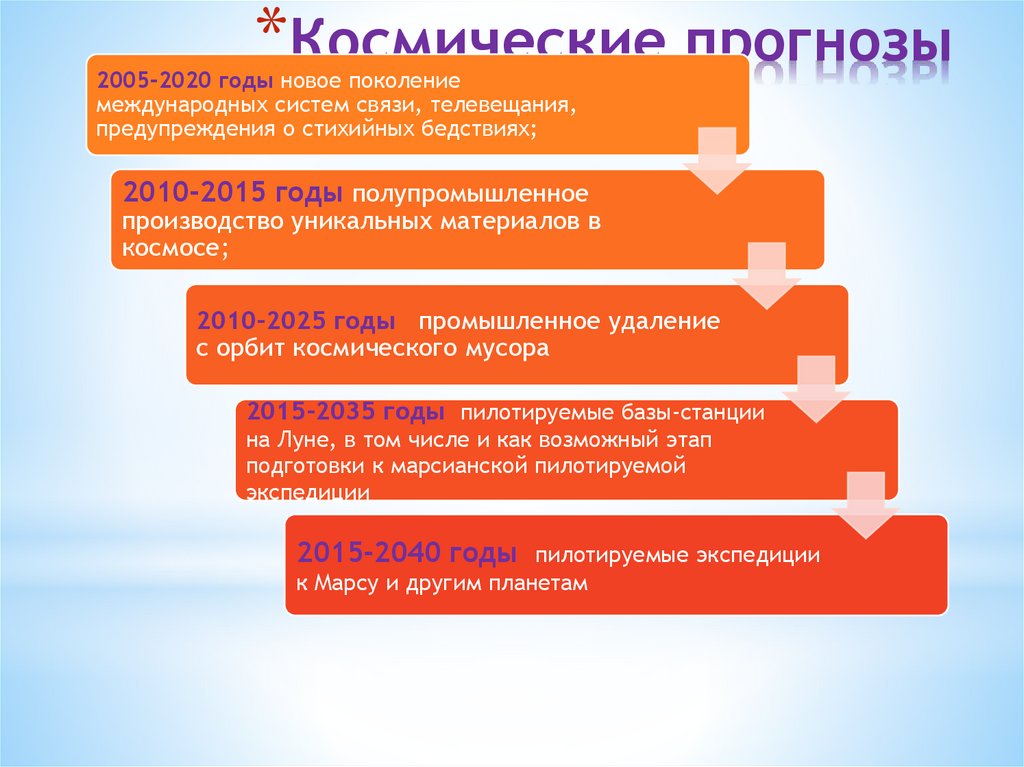 *Космические прогнозы

2005-2020 годы новое поколение международных систем связи, телевещания, предупреждения о стихийных бедствиях;

2010-2015 годы полупромышленное производство уникальных материалов в космосе;

2010-2025 годы промышленное удаление с орбит космического мусора

2015-2035 годы пилотируемые базы-станции на Луне, в том числе и как возможный этап подготовки к марсианской пилотируемой экспедиции

2015-2040 годы пилотируемые экспедиции к Марсу и другим планетам